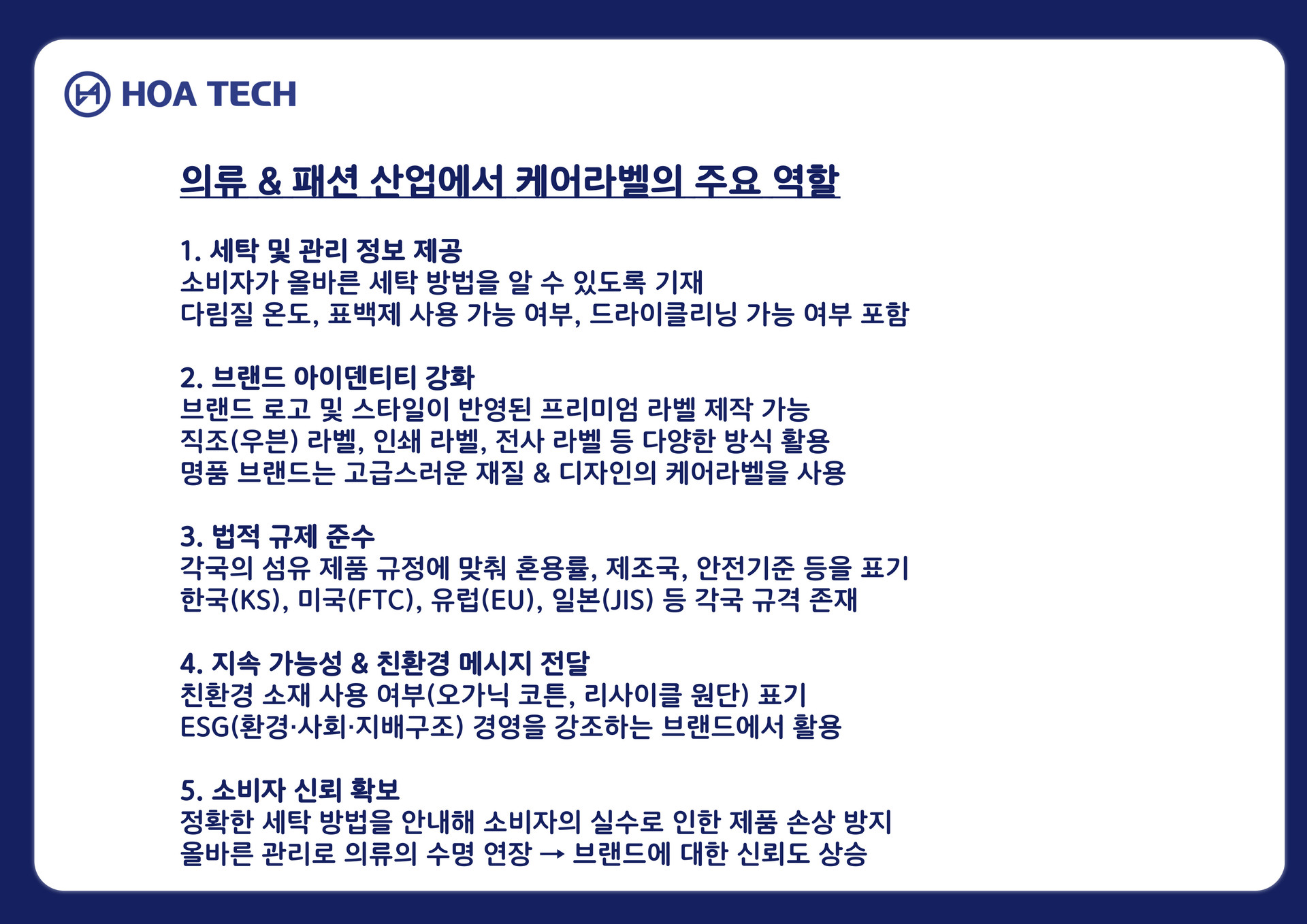 HOA TECH

의류 & 패션 산업에서 케어라벨의 주요 역할

1. 세탁 및 관리 정보 제공
소비자가 올바른 세탁 방법을 알 수 있도록 기재
다림질 온도, 표백제 사용 가능 여부, 드라이클리닝 가능 여부 포함

2. 브랜드 아이덴티티 강화
브랜드 로고 및 스타일이 반영된 프리미엄 라벨 제작 가능
직조(우븐) 라벨, 인쇄 라벨, 전사 라벨 등 다양한 방식 활용
명품 브랜드는 고급스러운 재질 & 디자인의 케어라벨을 사용

3. 법적 규제 준수
각국의 섬유 제품 규정에 맞춰 혼용률, 제조국, 안전기준 등을 표기
한국(KS), 미국(FTC), 유럽(EU), 일본(JIS) 등 각국 규격 존재

4. 지속 가능성 & 친환경 메시지 전달
친환경 소재 사용 여부(오가닉 코튼, 리사이클 원단) 표기
ESG(환경·사회·지배구조) 경영을 강조하는 브랜드에서 활용

5. 소비자 신뢰 확보
정확한 세탁 방법을 안내해 소비자의 실수로 인한 제품 손상 방지
올바른 관리로 의류의 수명 연장 → 브랜드에 대한 신뢰도 상승